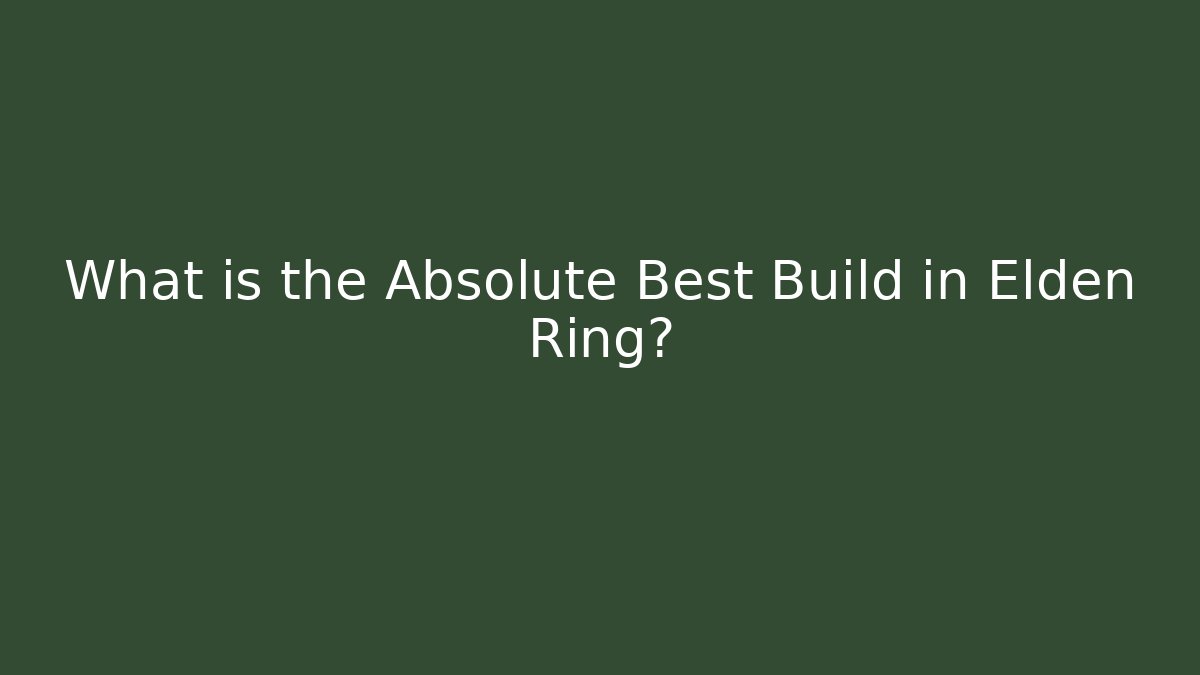 What is the Absolute Best Build in Elden Ring?